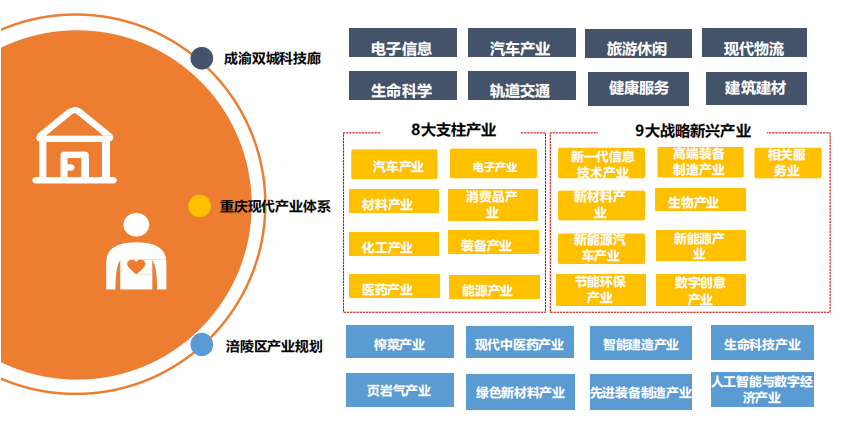 成渝双城科技廊

电子信息
汽车产业
旅游休闲
现代物流
生命科学
轨道交通
健康服务
建筑建材

重庆现代产业体系

8大支柱产业

汽车产业
电子产业
材料产业
消费品产业
化工产业
装备产业
医药产业
能源产业

9大战略新兴产业

新一代信息技术产业
高端装备制造产业
相关服务业
新材料产业
生物产业
新能源汽车产业
新能源产业
节能环保产业
数字创意产业

涪陵区产业规划

榨菜产业
现代中医药产业
智能建造产业
生命科技产业
页岩气产业
绿色新材料产业
先进装备制造产业
人工智能与数字经济产业